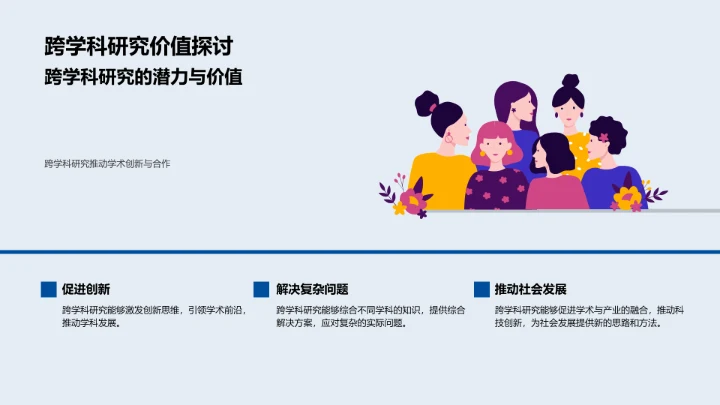 跨学科研究价值探讨
跨学科研究的潜力与价值

跨学科研究推动学术创新与合作

促进创新
跨学科研究能够激发创新思维，引领学术前沿，推动学科发展。

解决复杂问题
跨学科研究能够综合不同学科的知识，提供综合解决方案，应对复杂的实际问题。

推动社会发展
跨学科研究能够促进学术与产业的融合，推动科技创新，为社会发展提供新的思路和方法。